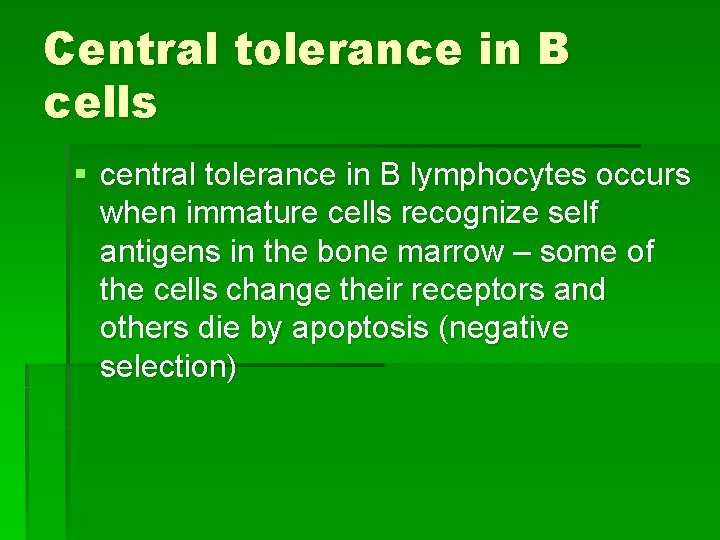 Central tolerance in B cells

▪ central tolerance in B lymphocytes occurs when immature cells recognize self antigens in the bone marrow – some of the cells change their receptors and others die by apoptosis (negative selection)